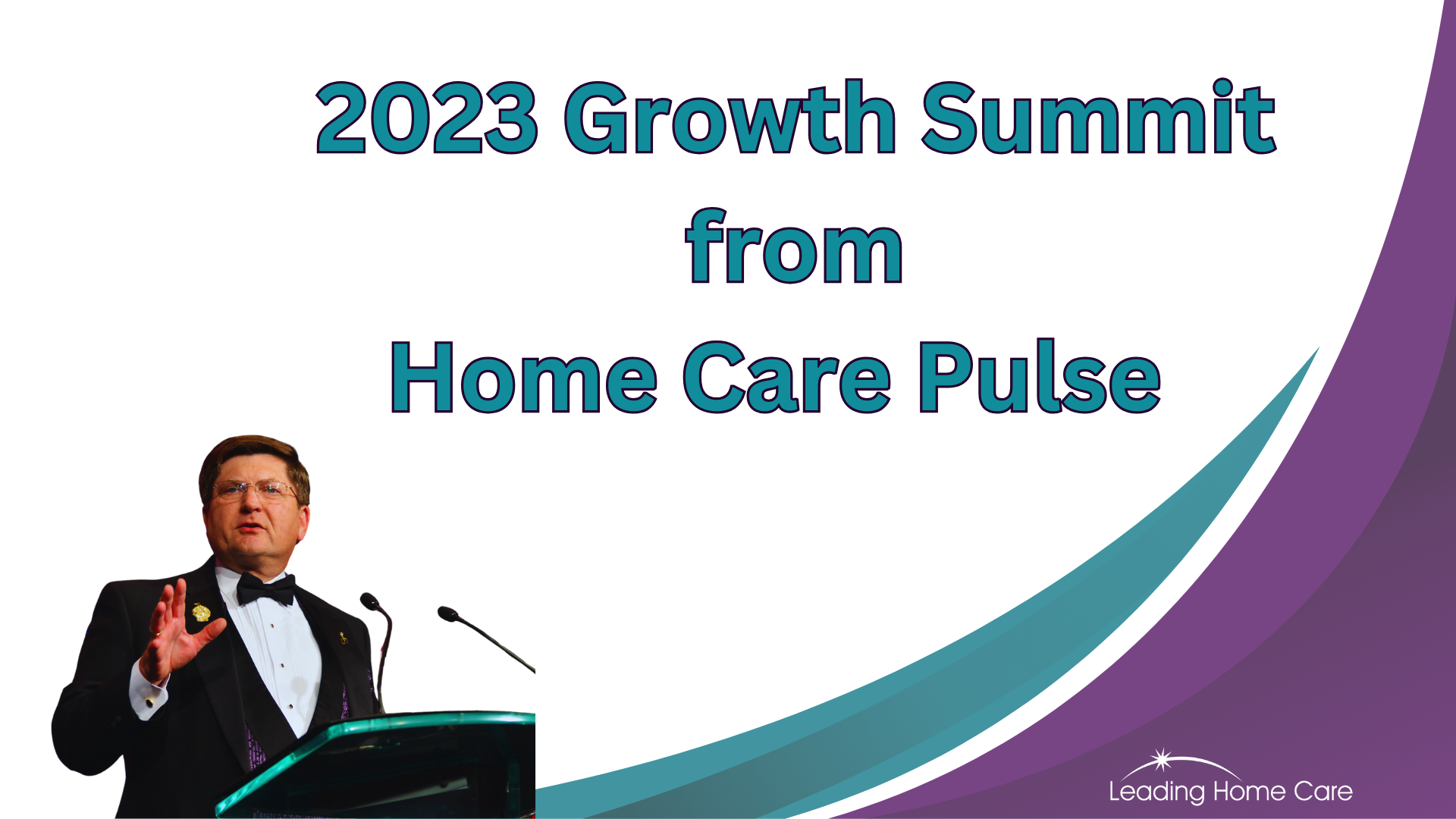 2023 Growth Summit
from
Home Care Pulse

Leading Home Care